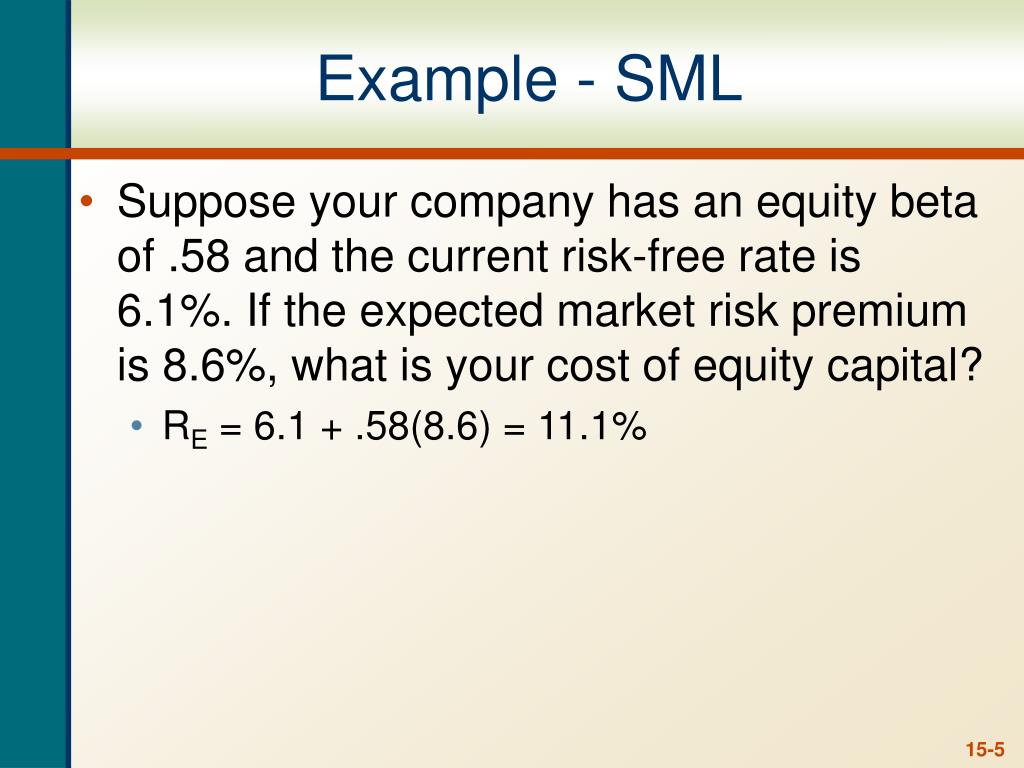 Example - SML

• Suppose your company has an equity beta of .58 and the current risk-free rate is 6.1%. If the expected market risk premium is 8.6%, what is your cost of equity capital?
  • $R_E = 6.1 + .58(8.6) = 11.1\%$

15-5